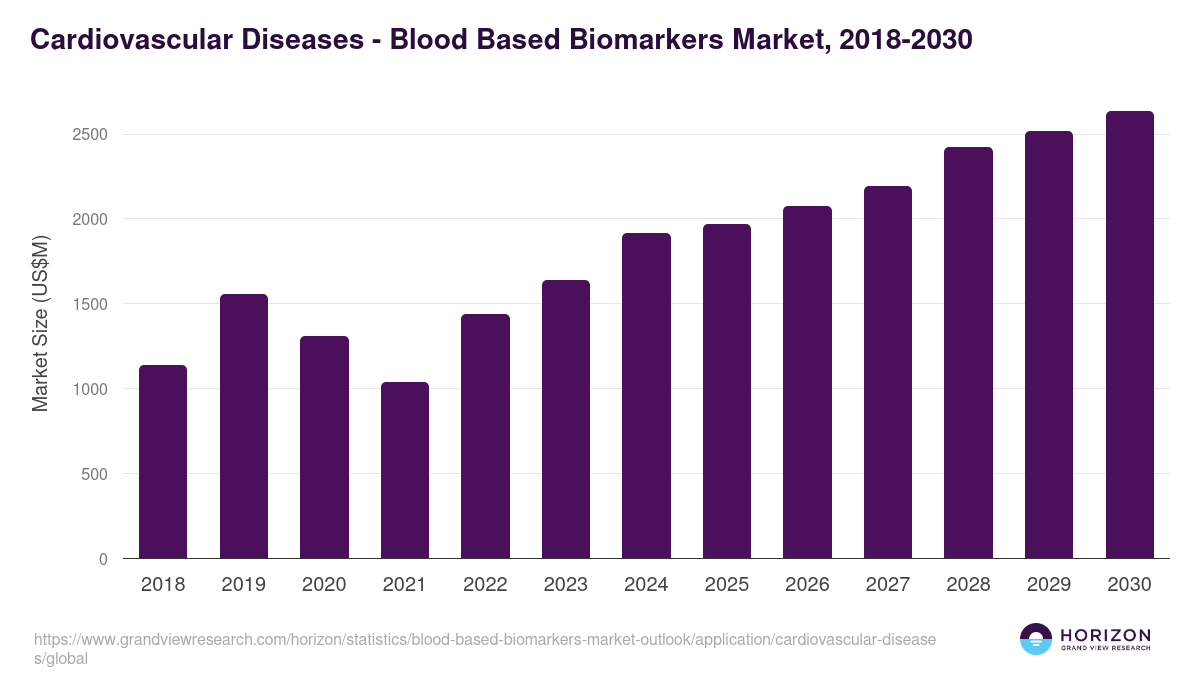 Cardiovascular Diseases - Blood Based Biomarkers Market, 2018-2030

Market Size (US$M)

2500
2000
1500
1000
500
0

2018 2019 2020 2021 2022 2023 2024 2025 2026 2027 2028 2029 2030

https://www.grandviewresearch.com/horizon/statistics/blood-based-biomarkers-market-outlook/application/cardiovascular-diseases/global

HORIZON
GRAND VIEW RESEARCH